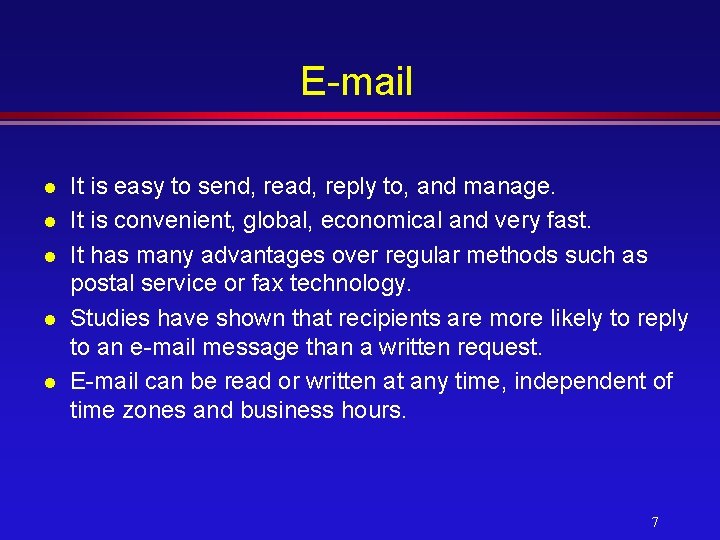 E-mail

- It is easy to send, read, reply to, and manage.
- It is convenient, global, economical and very fast.
- It has many advantages over regular methods such as postal service or fax technology.
- Studies have shown that recipients are more likely to reply to an e-mail message than a written request.
- E-mail can be read or written at any time, independent of time zones and business hours.

7